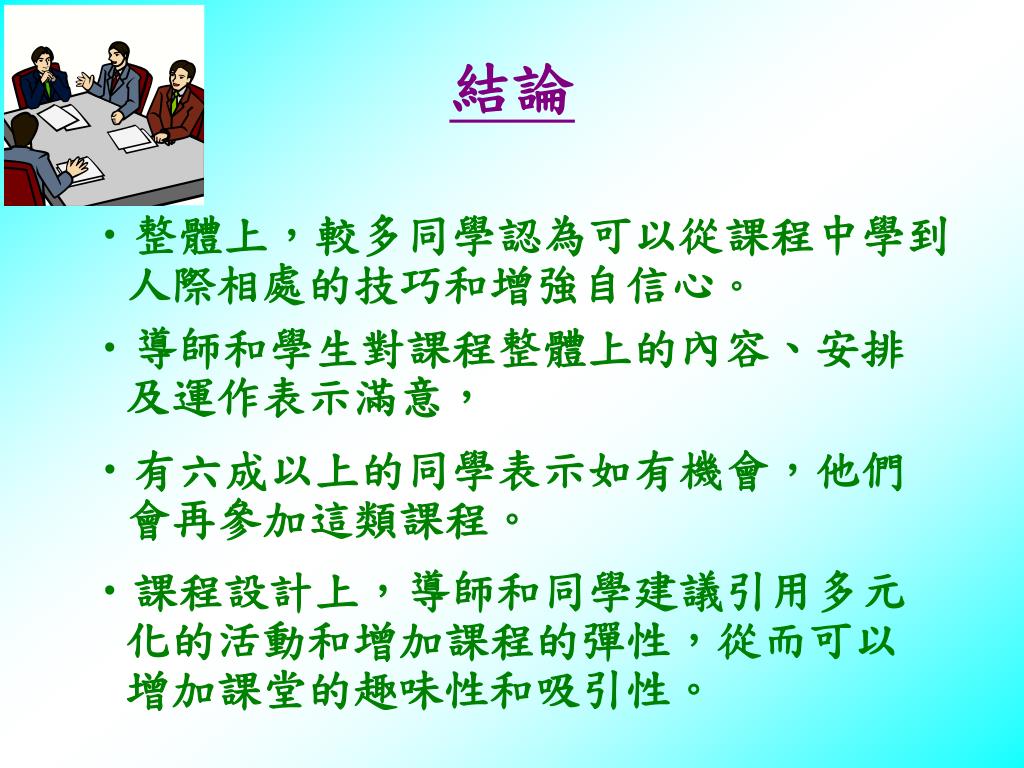 結論

• 整體上，較多同學認為可以從課程中學到人際相處的技巧和增強自信心。

• 導師和學生對課程整體上的內容、安排及運作表示滿意，

• 有六成以上的同學表示如有機會，他們會再參加這類課程。

• 課程設計上，導師和同學建議引用多元化的活動和增加課程的彈性，從而可以增加課堂的趣味性和吸引性。